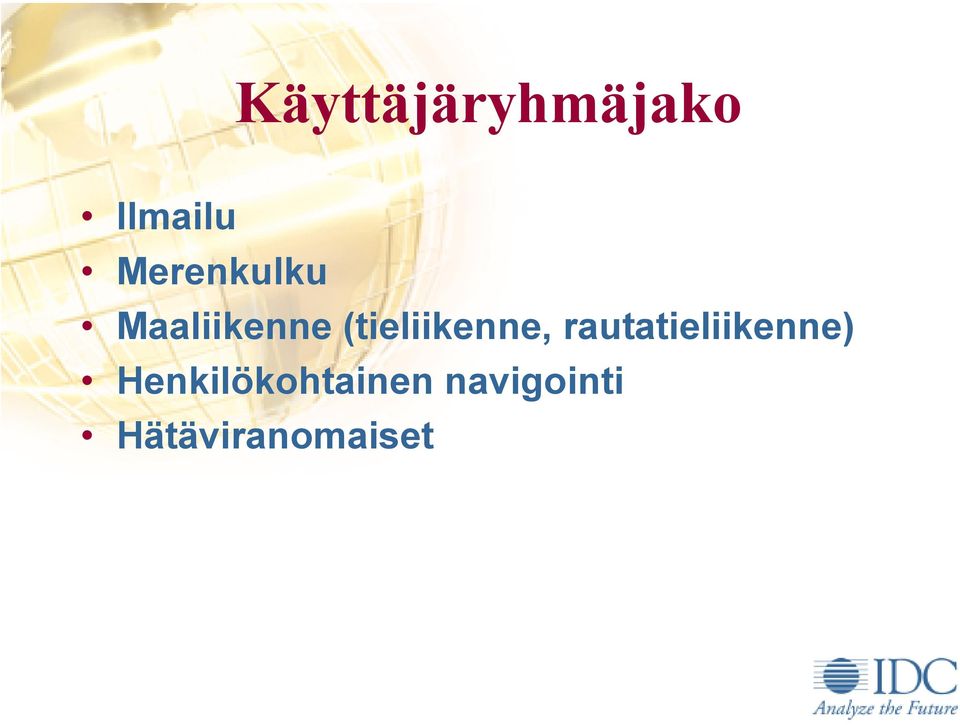 Käyttäjäryhmäjako

• Ilmailu
• Merenkulku
• Maaliikenne (tieliikenne, rautatieliikenne)
• Henkilökohtainen navigointi
• Hätäviranomaiset

IDC
Analyze the Future